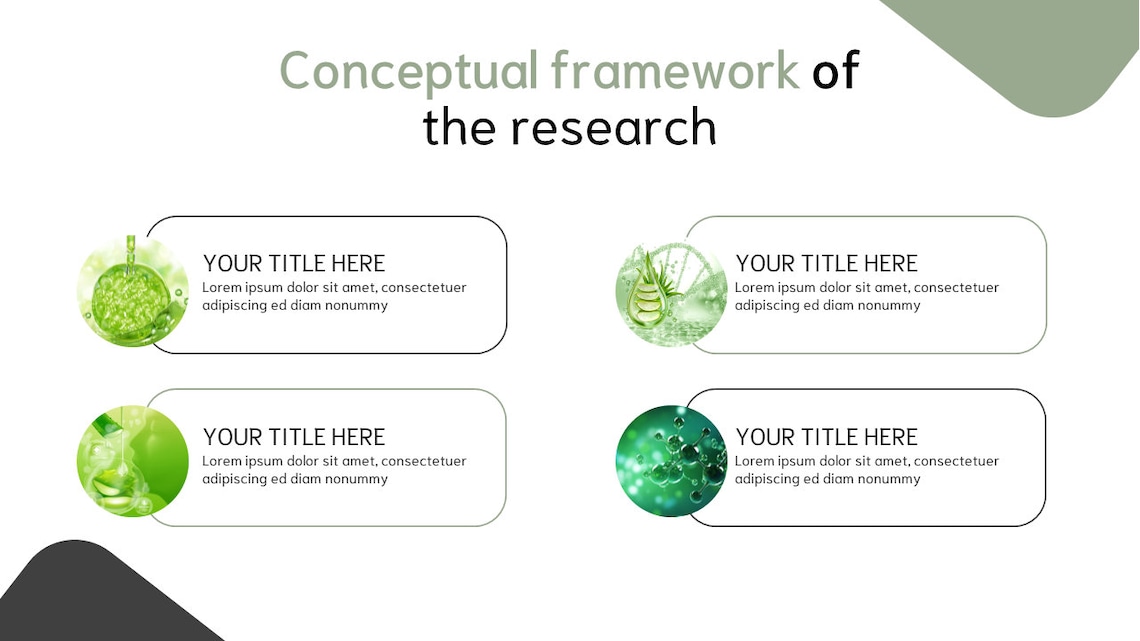 Conceptual framework of the research

YOUR TITLE HERE
Lorem ipsum dolor sit amet, consectetuer adipiscing ed diam nonummy

YOUR TITLE HERE
Lorem ipsum dolor sit amet, consectetuer adipiscing ed diam nonummy

YOUR TITLE HERE
Lorem ipsum dolor sit amet, consectetuer adipiscing ed diam nonummy

YOUR TITLE HERE
Lorem ipsum dolor sit amet, consectetuer adipiscing ed diam nonummy